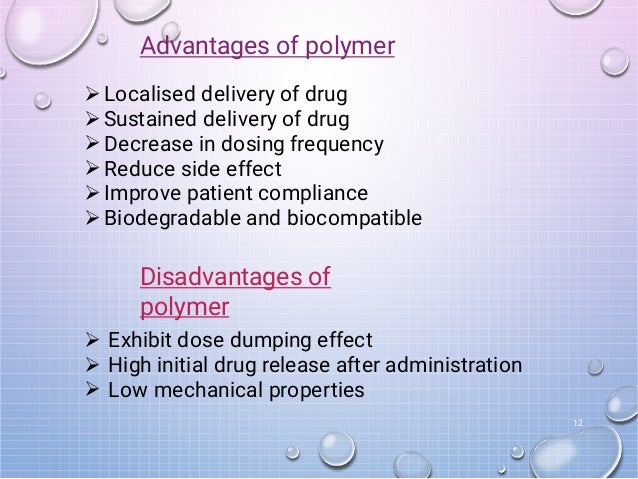 Advantages of polymer

➢ Localised delivery of drug
➢ Sustained delivery of drug
➢ Decrease in dosing frequency
➢ Reduce side effect
➢ Improve patient compliance
➢ Biodegradable and biocompatible

Disadvantages of polymer

➢ Exhibit dose dumping effect
➢ High initial drug release after administration
➢ Low mechanical properties

12